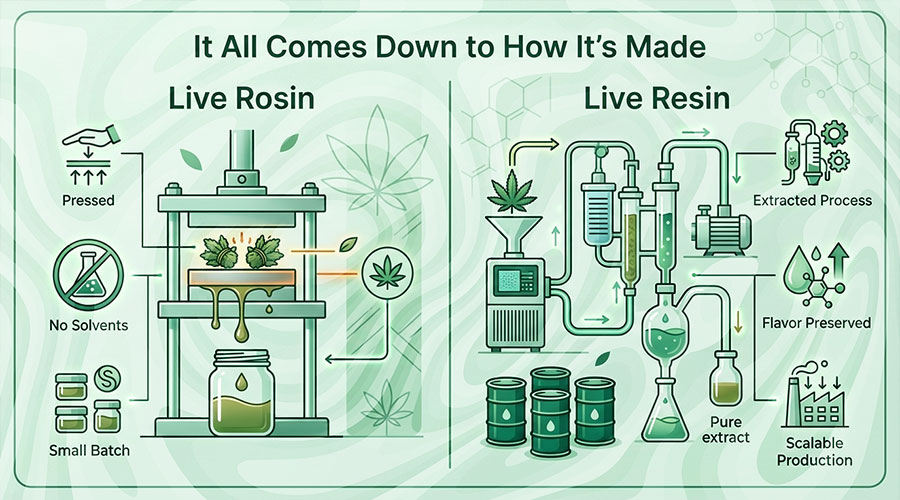 It All Comes Down to How It's Made

Live Rosin

Pressed

No Solvents

Small Batch

Live Resin

Extracted Process

Flavor Preserved

Pure extract

Scalable Production